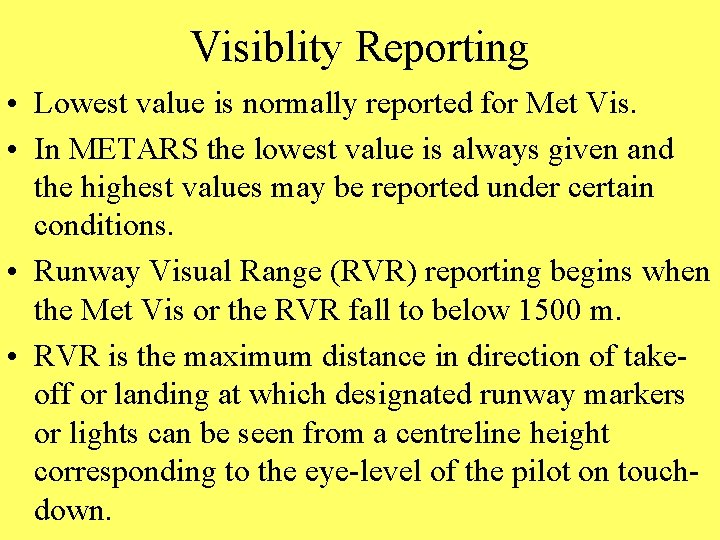 Visiblity Reporting

• Lowest value is normally reported for Met Vis.

• In METARS the lowest value is always given and the highest values may be reported under certain conditions.

• Runway Visual Range (RVR) reporting begins when the Met Vis or the RVR fall to below 1500 m.

• RVR is the maximum distance in direction of take-off or landing at which designated runway markers or lights can be seen from a centreline height corresponding to the eye-level of the pilot on touch-down.